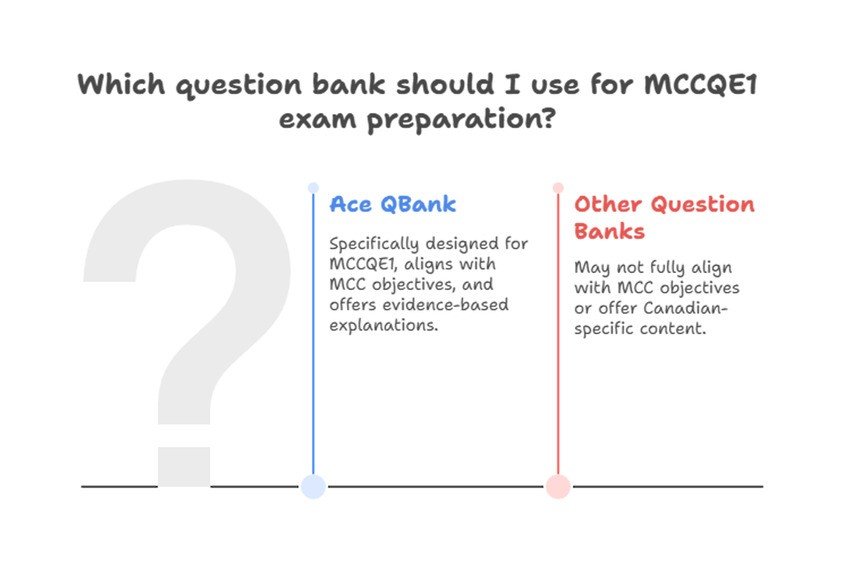 Which question bank should I use for MCCQE1 exam preparation?

?

Ace QBank

Specifically designed for MCCQE1, aligns with MCC objectives, and offers evidence-based explanations.

Other Question Banks

May not fully align with MCC objectives or offer Canadian-specific content.